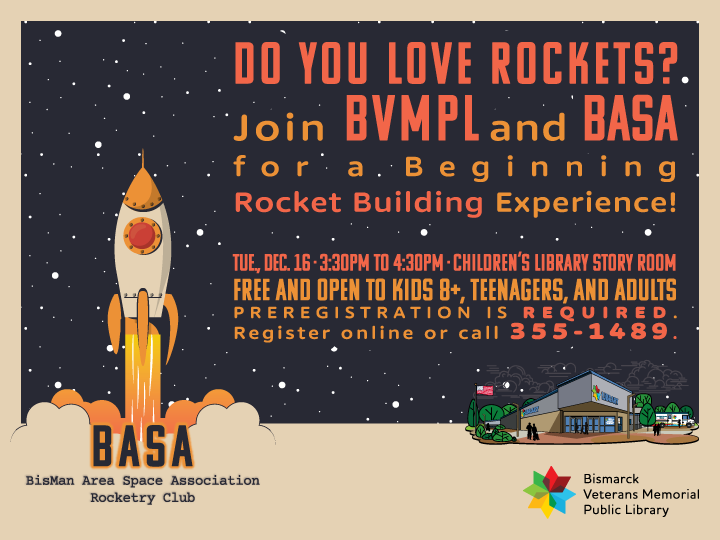 DO YOU LOVE ROCKETS?
Join BVMPL and BASA
for a Beginning
Rocket Building Experience!

TUE., DEC. 16 · 3:30PM TO 4:30PM · CHILDREN'S LIBRARY STORY ROOM
FREE AND OPEN TO KIDS 8+, TEENAGERS, AND ADULTS
PREREGISTRATION IS REQUIRED.
Register online or call 355-1489.

BASA
BisMan Area Space Association
Rocketry Club

Bismarck
Veterans Memorial
Public Library